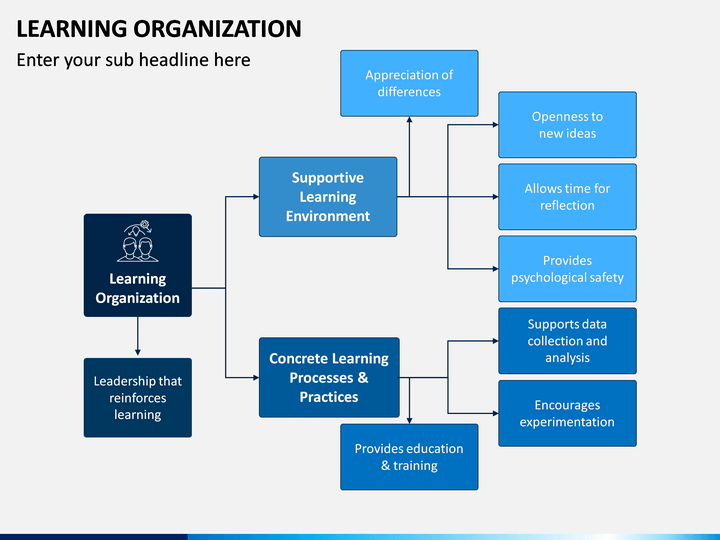 LEARNING ORGANIZATION

Enter your sub headline here

Learning Organization

Leadership that reinforces learning

Supportive Learning Environment

Appreciation of differences

Openness to new ideas

Allows time for reflection

Provides psychological safety

Concrete Learning Processes & Practices

Supports data collection and analysis

Encourages experimentation

Provides education & training